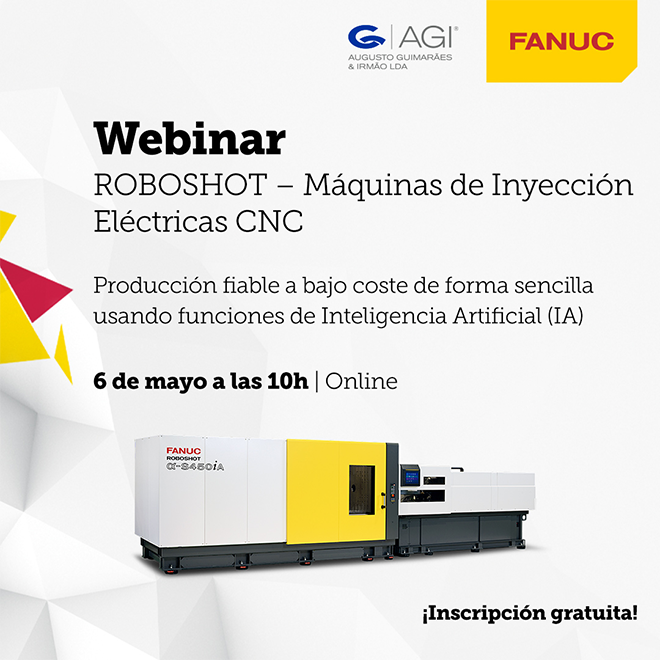 AGI®
AUGUSTO GUIMARÃES & IRMÃO LDA

FANUC

Webinar
ROBOSHOT – Máquinas de Inyección Eléctricas CNC

Producción fiable a bajo coste de forma sencilla usando funciones de Inteligencia Artificial (IA)

6 de mayo a las 10h | Online

FANUC
ROBOSHOT
α-S450iA

¡Inscripción gratuita!